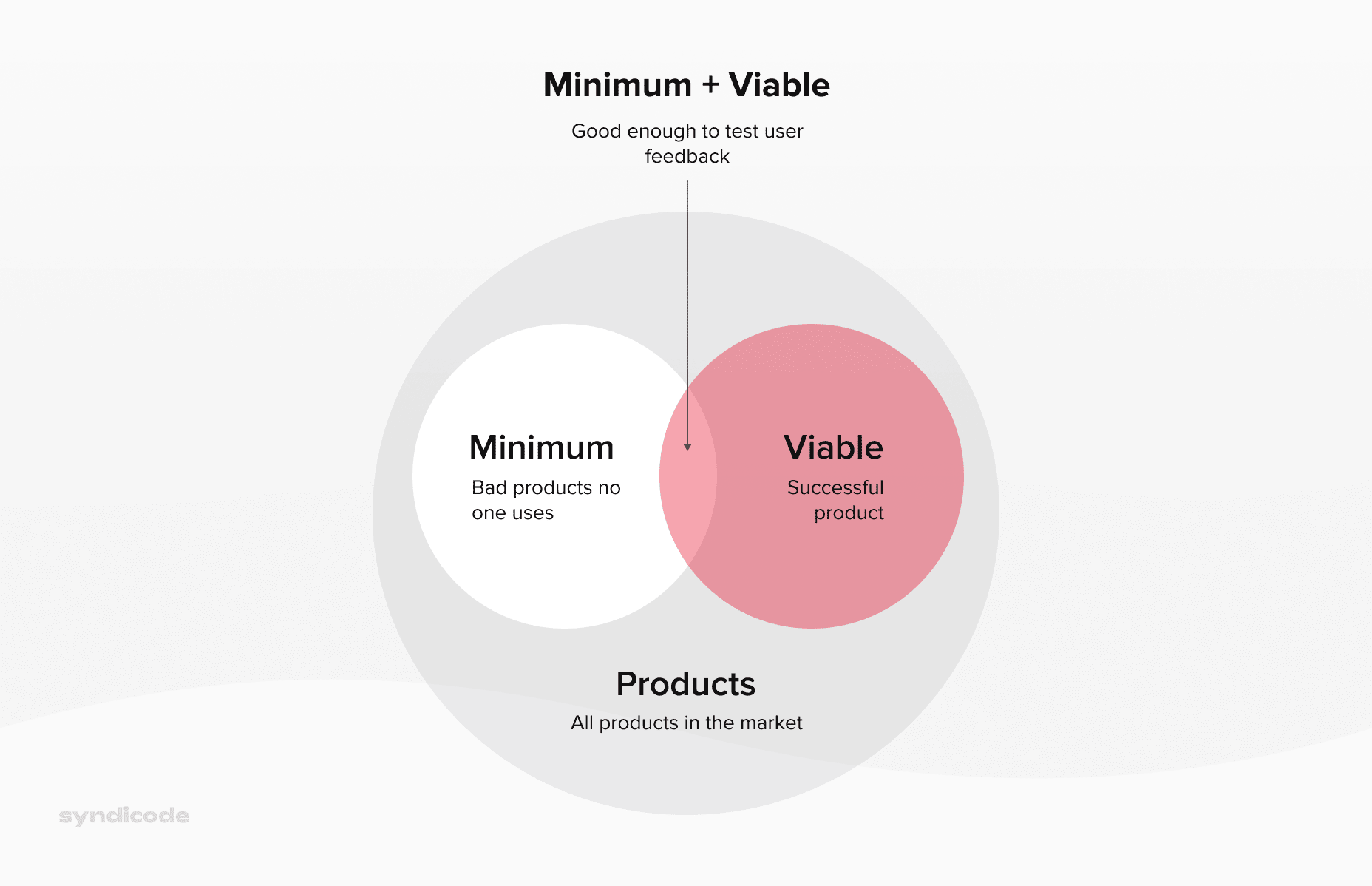 Minimum + Viable

Good enough to test user feedback

Minimum

Bad products no one uses

Viable

Successful product

Products

All products in the market

syndicode